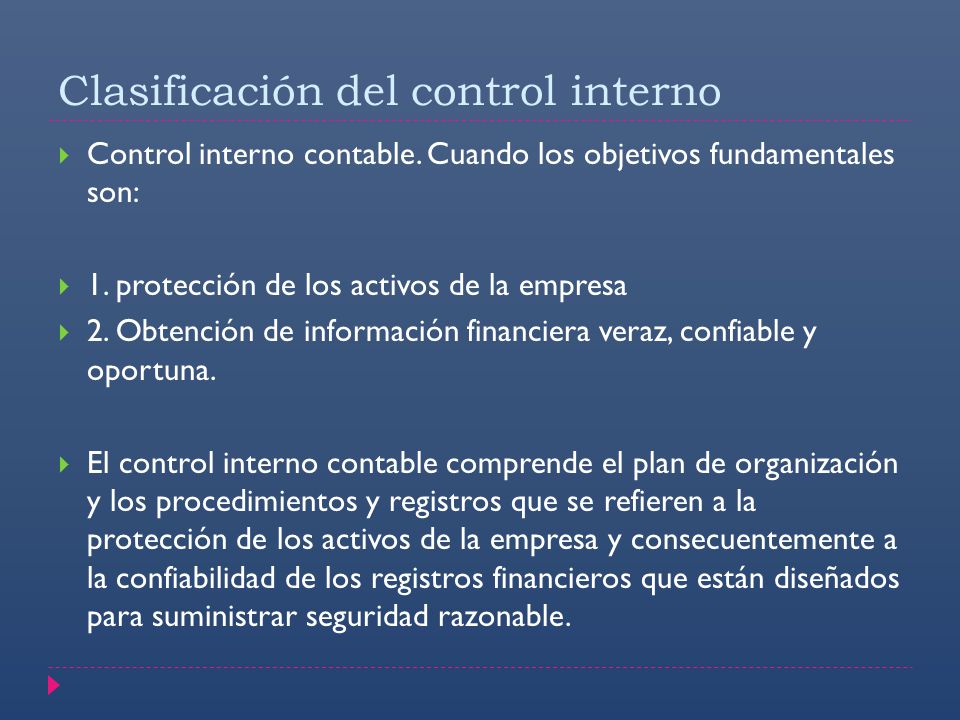 Clasificación del control interno

Control interno contable. Cuando los objetivos fundamentales son:

1. protección de los activos de la empresa

2. Obtención de información financiera veraz, confiable y oportuna.

El control interno contable comprende el plan de organización y los procedimientos y registros que se refieren a la protección de los activos de la empresa y consecuentemente a la confiabilidad de los registros financieros que están diseñados para suministrar seguridad razonable.